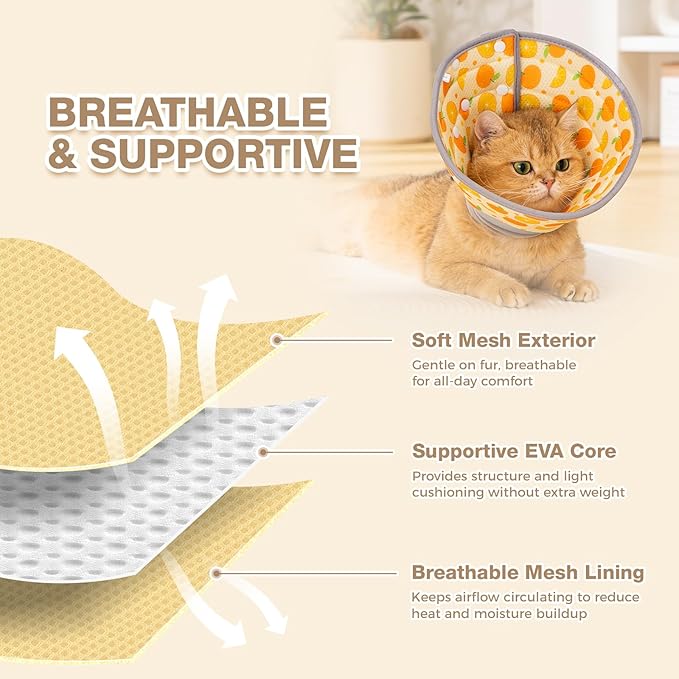 BREATHABLE & SUPPORTIVE

Soft Mesh Exterior
Gentle on fur, breathable for all-day comfort

Supportive EVA Core
Provides structure and light cushioning without extra weight

Breathable Mesh Lining
Keeps airflow circulating to reduce heat and moisture buildup